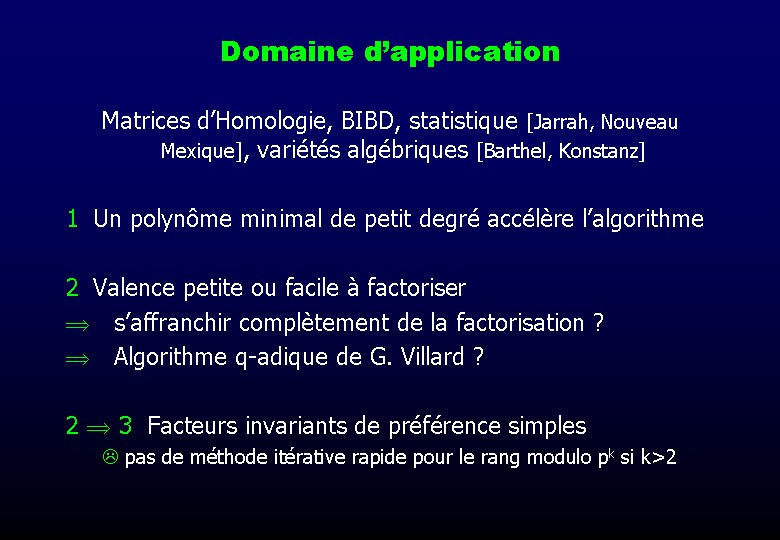 Domaine d'application

Matrices d'Homologie, BIBD, statistique [Jarrah, Nouveau Mexique], variétés algébriques [Barthel, Konstanz]

1 Un polynôme minimal de petit degré accélère l'algorithme

2 Valence petite ou facile à factoriser
$\Rightarrow$ s'affranchir complètement de la factorisation ?
$\Rightarrow$ Algorithme q-adique de G. Villard ?

2 $\Rightarrow$ 3 Facteurs invariants de préférence simples
☹ pas de méthode itérative rapide pour le rang modulo $p^k$ si k>2